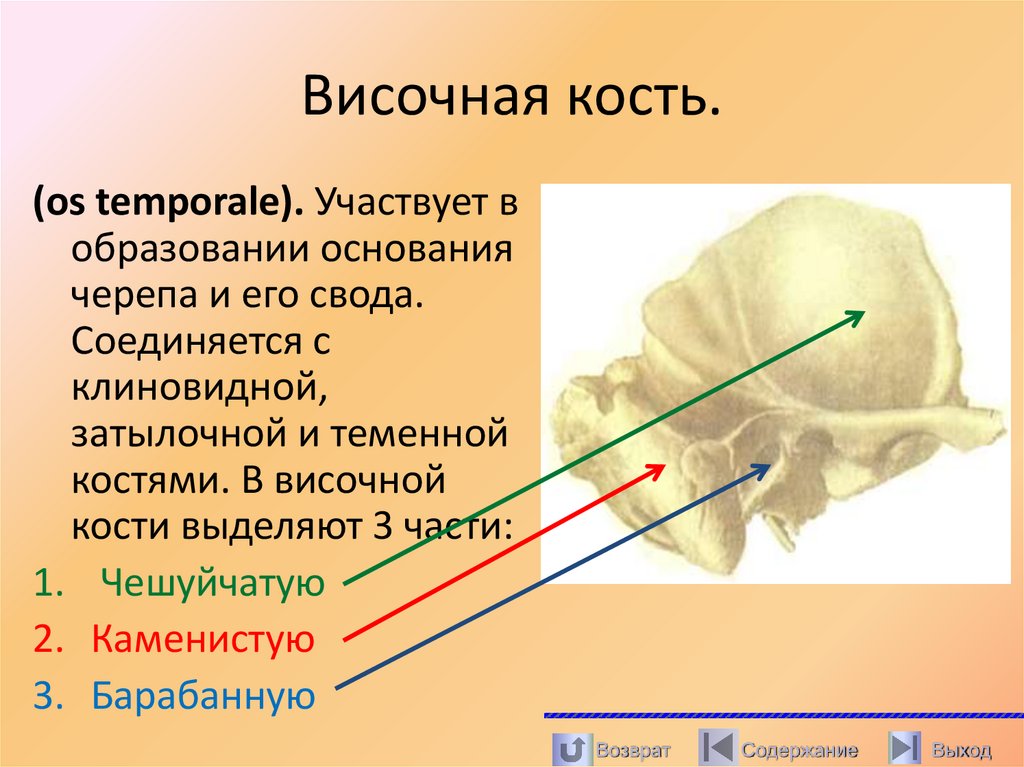 Височная кость.

(os temporale). Участвует в образовании основания черепа и его свода. Соединяется с клиновидной, затылочной и теменной костями. В височной кости выделяют 3 части:

1. Чешуйчатую
2. Каменистую
3. Барабанную

Возврат Содержание Выход